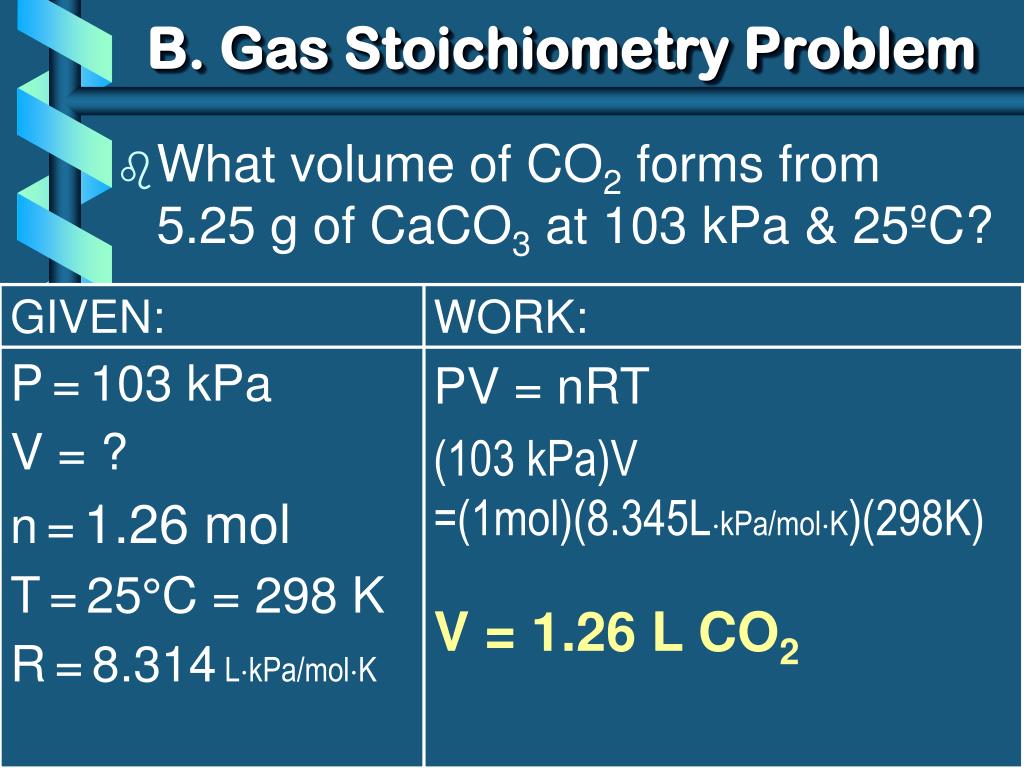 B. Gas Stoichiometry Problem

What volume of $CO_2$ forms from 5.25 g of $CaCO_3$ at 103 kPa & 25ºC?

| GIVEN: | WORK: |
|---|---|
| P = 103 kPa<br>V = ?<br>n = 1.26 mol<br>T = 25°C = 298 K<br>R = 8.314 L·kPa/mol·K | PV = nRT<br>(103 kPa)V =(1mol)(8.345L·kPa/mol·K)(298K)<br>V = 1.26 L $CO_2$ |